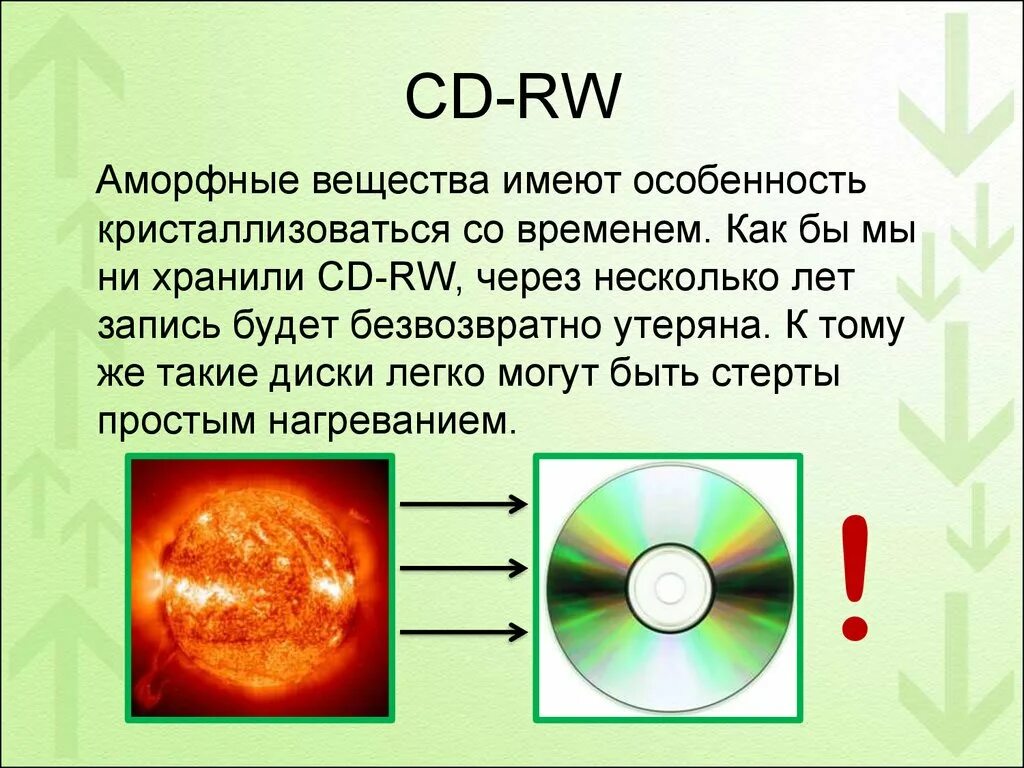 CD-RW

Аморфные вещества имеют особенность кристаллизоваться со временем. Как бы мы ни хранили CD-RW, через несколько лет запись будет безвозвратно утеряна. К тому же такие диски легко могут быть стерты простым нагреванием.

!